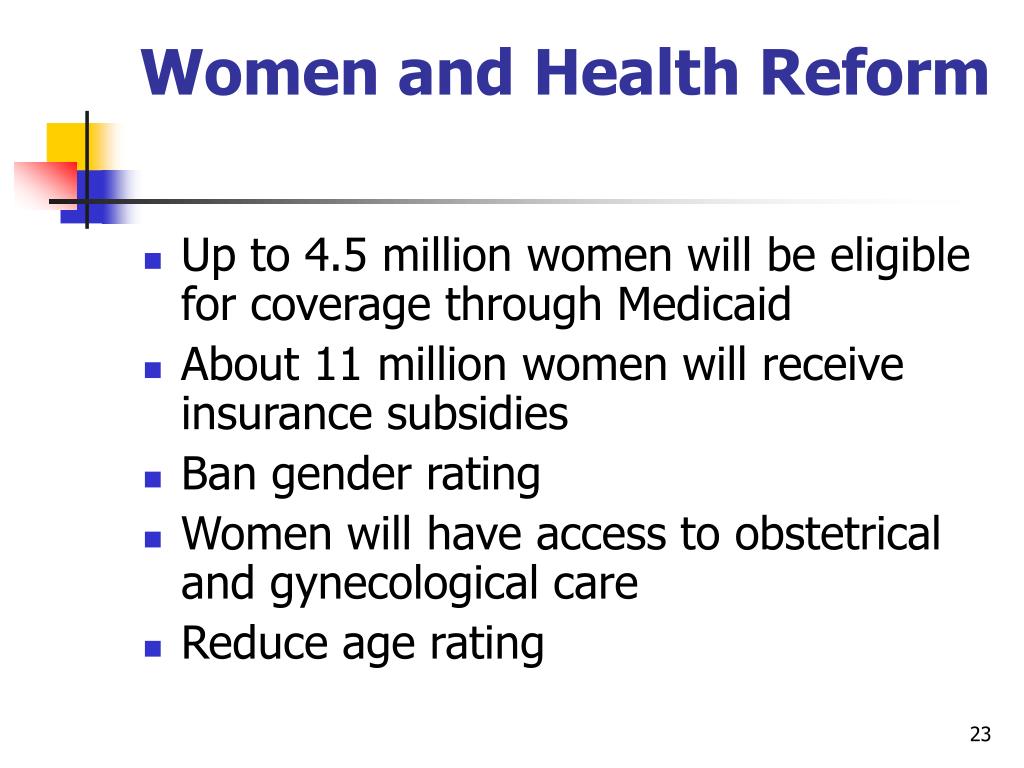 Women and Health Reform

- Up to 4.5 million women will be eligible for coverage through Medicaid
- About 11 million women will receive insurance subsidies
- Ban gender rating
- Women will have access to obstetrical and gynecological care
- Reduce age rating

23